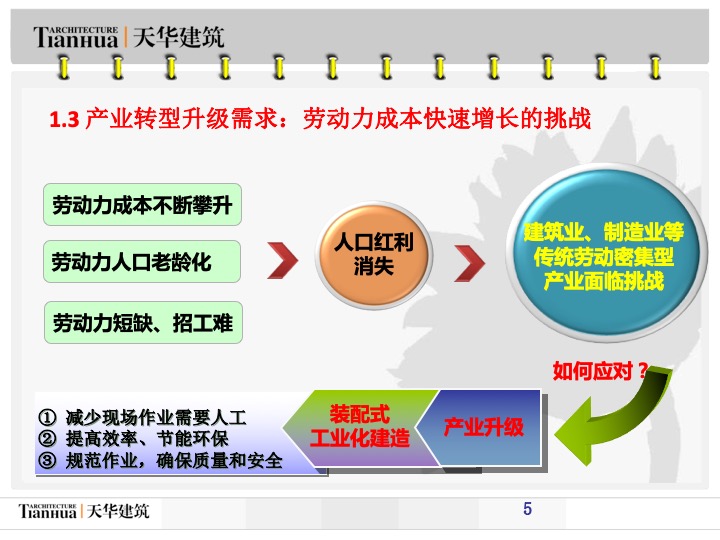 Tianhua ARCHITECTURE | 天华建筑

1.3 产业转型升级需求：劳动力成本快速增长的挑战

劳动力成本不断攀升

劳动力人口老龄化

劳动力短缺、招工难

人口红利消失

建筑业、制造业等传统劳动密集型产业面临挑战

如何应对？

产业升级

装配式工业化建造

① 减少现场作业需要人工
② 提高效率、节能环保
③ 规范作业，确保质量和安全

Tianhua ARCHITECTURE | 天华建筑

5